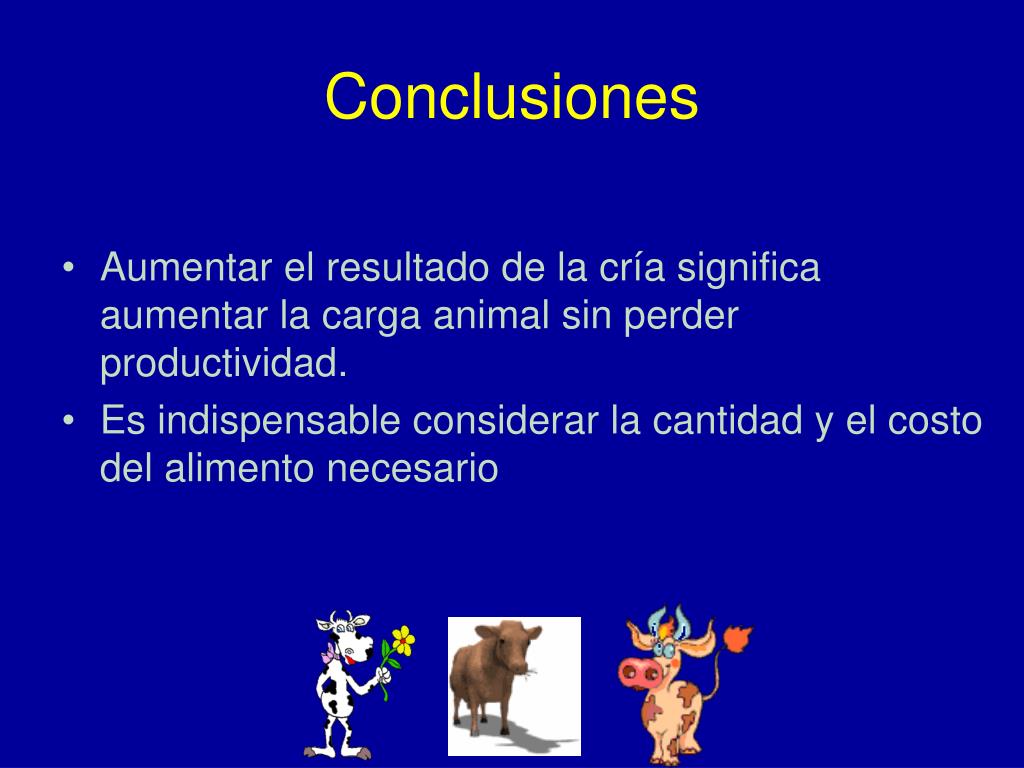 Conclusiones

• Aumentar el resultado de la cría significa aumentar la carga animal sin perder productividad.

• Es indispensable considerar la cantidad y el costo del alimento necesario